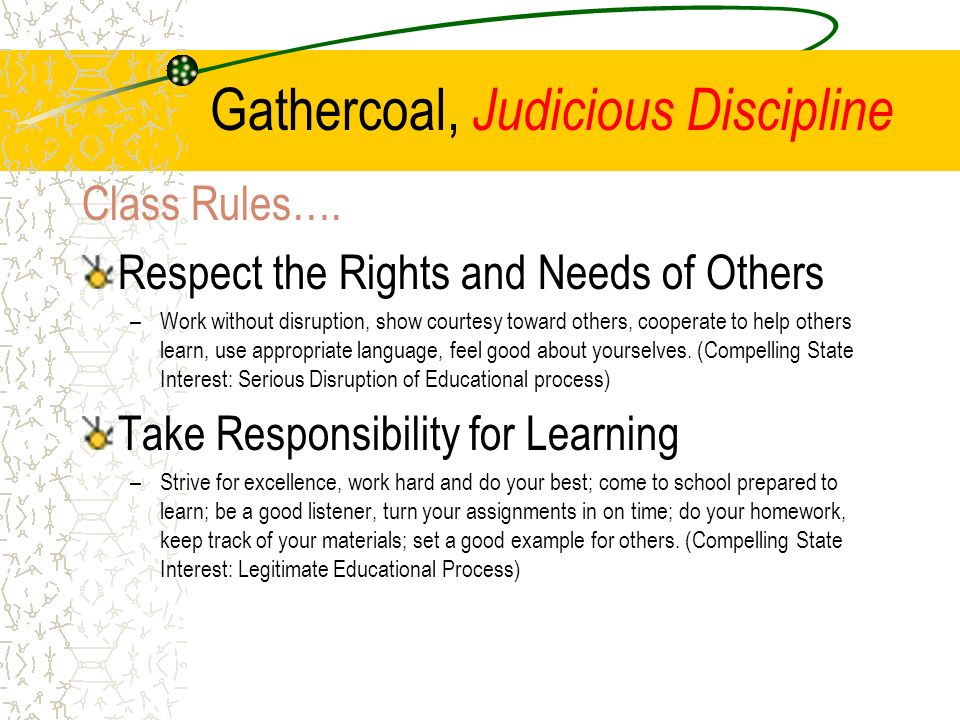 Gathercoal, Judicious Discipline

Class Rules….

Respect the Rights and Needs of Others

– Work without disruption, show courtesy toward others, cooperate to help others learn, use appropriate language, feel good about yourselves. (Compelling State Interest: Serious Disruption of Educational process)

Take Responsibility for Learning

– Strive for excellence, work hard and do your best; come to school prepared to learn; be a good listener, turn your assignments in on time; do your homework, keep track of your materials; set a good example for others. (Compelling State Interest: Legitimate Educational Process)